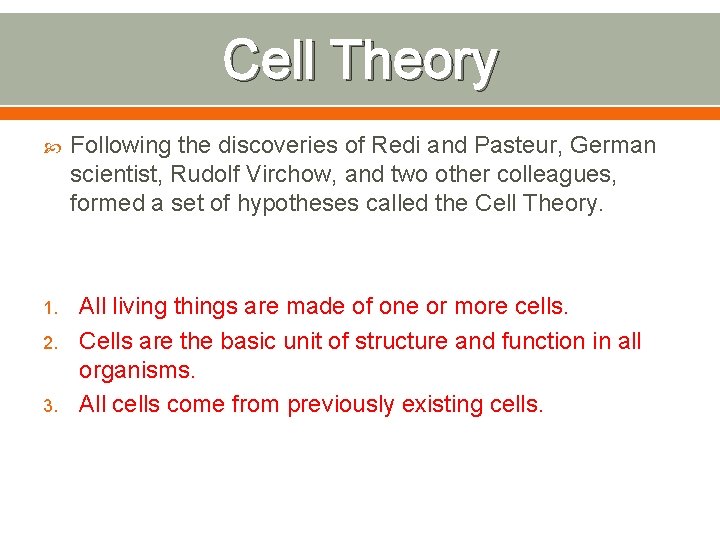 Cell Theory

Following the discoveries of Redi and Pasteur, German scientist, Rudolf Virchow, and two other colleagues, formed a set of hypotheses called the Cell Theory.

1. All living things are made of one or more cells.
2. Cells are the basic unit of structure and function in all organisms.
3. All cells come from previously existing cells.